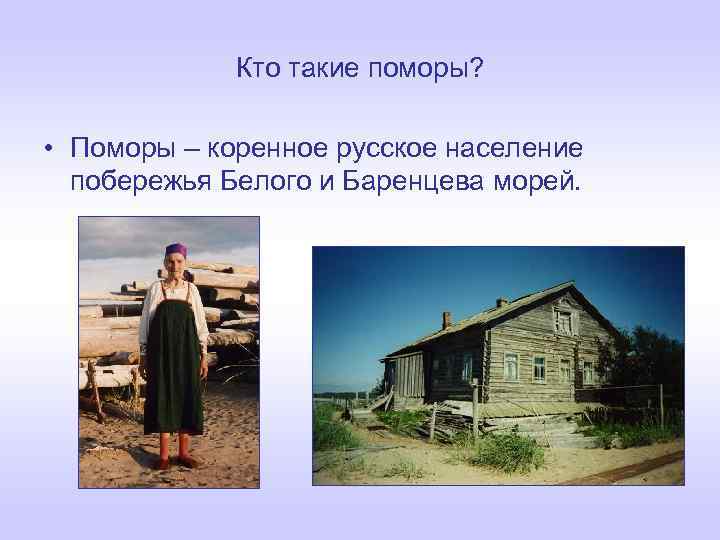 Кто такие поморы?

• Поморы – коренное русское население побережья Белого и Баренцева морей.